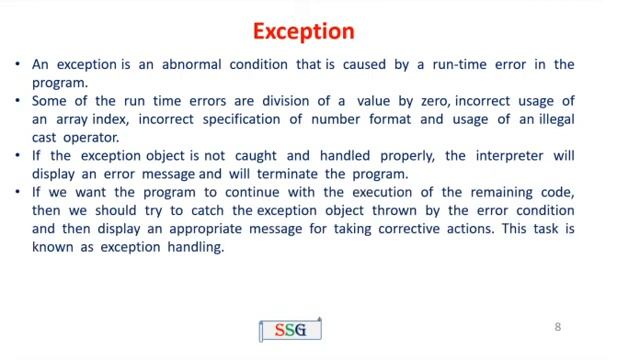 Exception

• An exception is an abnormal condition that is caused by a run-time error in the program.
• Some of the run time errors are division of a value by zero, incorrect usage of an array index, incorrect specification of number format and usage of an illegal cast operator.
• If the exception object is not caught and handled properly, the interpreter will display an error message and will terminate the program.
• If we want the program to continue with the execution of the remaining code, then we should try to catch the exception object thrown by the error condition and then display an appropriate message for taking corrective actions. This task is known as exception handling.

SSG

8